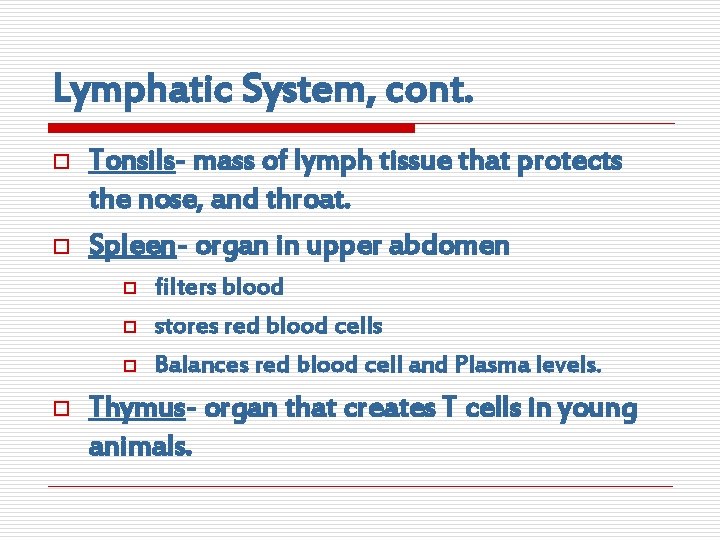 Lymphatic System, cont.

Tonsils- mass of lymph tissue that protects the nose, and throat.

Spleen- organ in upper abdomen

filters blood

stores red blood cells

Balances red blood cell and Plasma levels.

Thymus- organ that creates T cells in young animals.